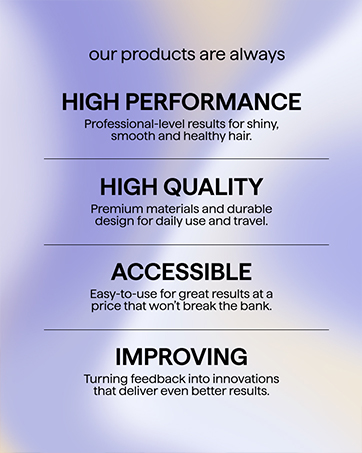 our products are always

HIGH PERFORMANCE

Professional-level results for shiny, smooth and healthy hair.

HIGH QUALITY

Premium materials and durable design for daily use and travel.

ACCESSIBLE

Easy-to-use for great results at a price that won't break the bank.

IMPROVING

Turning feedback into innovations that deliver even better results.